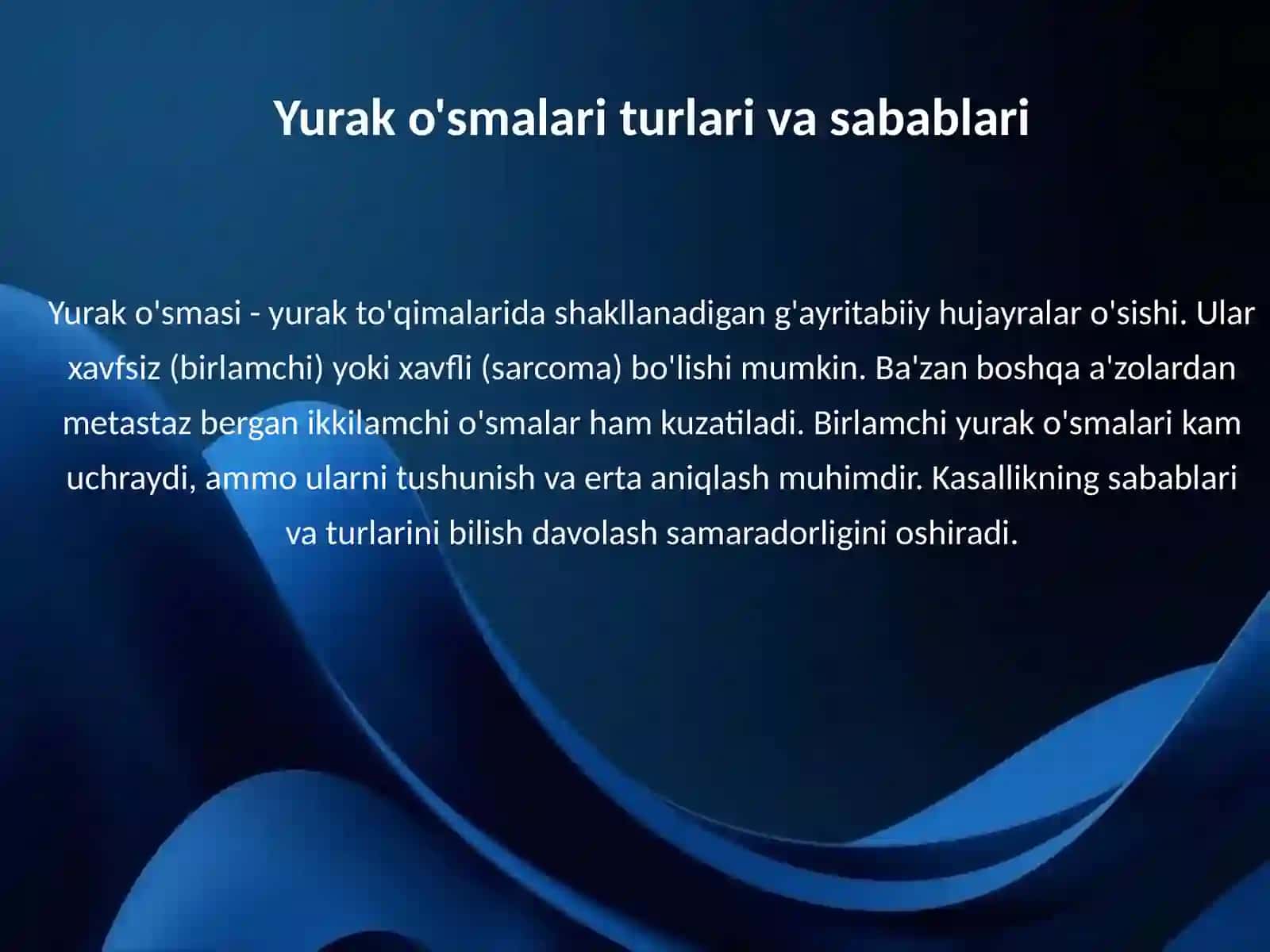 Yurak o'smalari turlari va sabablari

Yurak o'smasi - yurak to'qimalarida shakllanadigan g'ayritabiiy hujayralar o'sishi. Ular xavfsiz (birlamchi) yoki xavfli (sarcoma) bo'lishi mumkin. Ba'zan boshqa a'zolardan metastaz bergan ikkilamchi o'smalar ham kuzatiladi. Birlamchi yurak o'smalari kam uchraydi, ammo ularni tushunish va erta aniqlash muhimdir. Kasallikning sabablari va turlarini bilish davolash samaradorligini oshiradi.